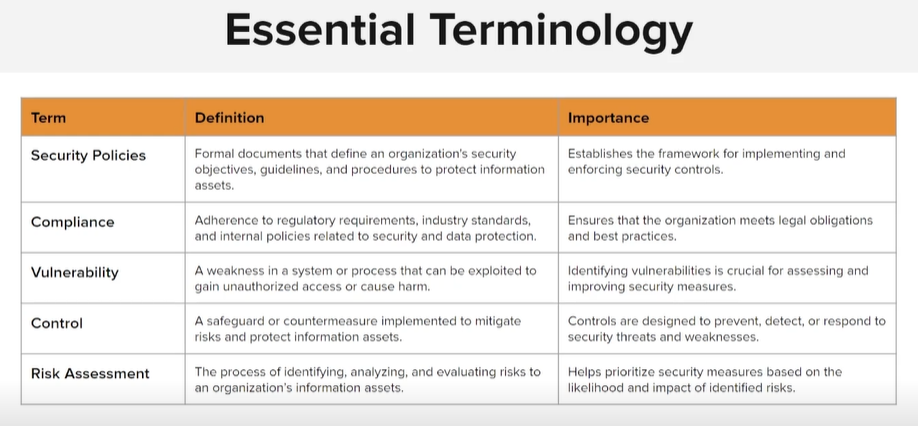 Essential Terminology

| Term | Definition | Importance |
|---|---|---|
| Security Policies | Formal documents that define an organization's security objectives, guidelines, and procedures to protect information assets. | Establishes the framework for implementing and enforcing security controls. |
| Compliance | Adherence to regulatory requirements, industry standards, and internal policies related to security and data protection. | Ensures that the organization meets legal obligations and best practices. |
| Vulnerability | A weakness in a system or process that can be exploited to gain unauthorized access or cause harm. | Identifying vulnerabilities is crucial for assessing and improving security measures. |
| Control | A safeguard or countermeasure implemented to mitigate risks and protect information assets. | Controls are designed to prevent, detect, or respond to security threats and weaknesses. |
| Risk Assessment | The process of identifying, analyzing, and evaluating risks to an organization's information assets. | Helps prioritize security measures based on the likelihood and impact of identified risks. |